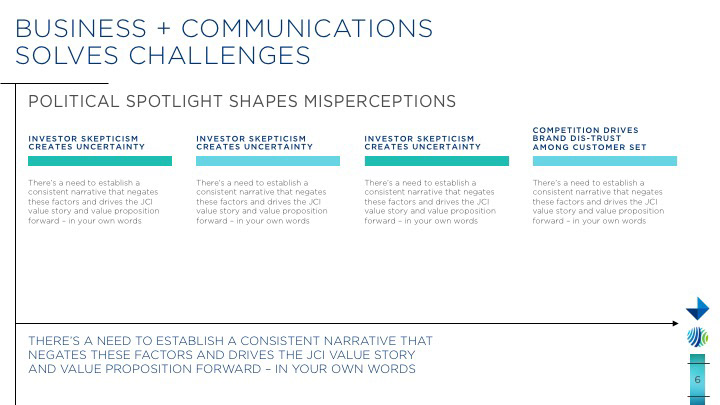 BUSINESS + COMMUNICATIONS SOLVES CHALLENGES

POLITICAL SPOTLIGHT SHAPES MISPERCEPTIONS

INVESTOR SKEPTICISM CREATES UNCERTAINTY

There's a need to establish a consistent narrative that negates these factors and drives the JCI value story and value proposition forward – in your own words

INVESTOR SKEPTICISM CREATES UNCERTAINTY

There's a need to establish a consistent narrative that negates these factors and drives the JCI value story and value proposition forward – in your own words

INVESTOR SKEPTICISM CREATES UNCERTAINTY

There's a need to establish a consistent narrative that negates these factors and drives the JCI value story and value proposition forward – in your own words

COMPETITION DRIVES BRAND DIS-TRUST AMONG CUSTOMER SET

There's a need to establish a consistent narrative that negates these factors and drives the JCI value story and value proposition forward – in your own words

THERE'S A NEED TO ESTABLISH A CONSISTENT NARRATIVE THAT NEGATES THESE FACTORS AND DRIVES THE JCI VALUE STORY AND VALUE PROPOSITION FORWARD – IN YOUR OWN WORDS

6